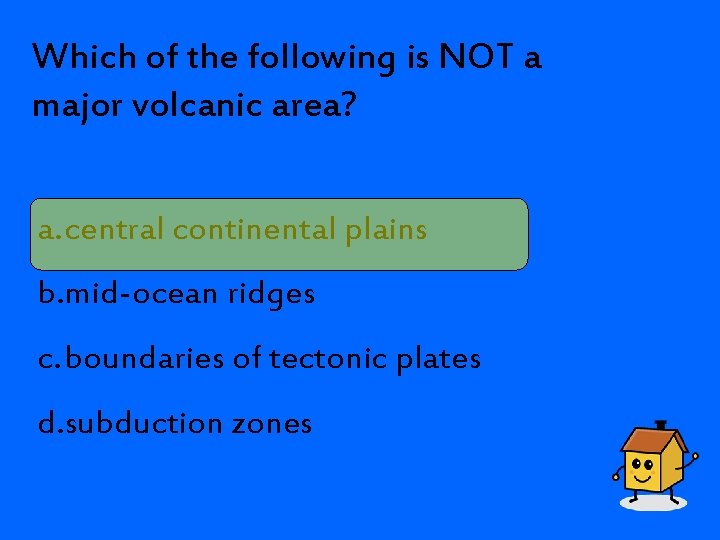 Which of the following is NOT a major volcanic area?

a.central continental plains

b.mid-ocean ridges

c.boundaries of tectonic plates

d.subduction zones